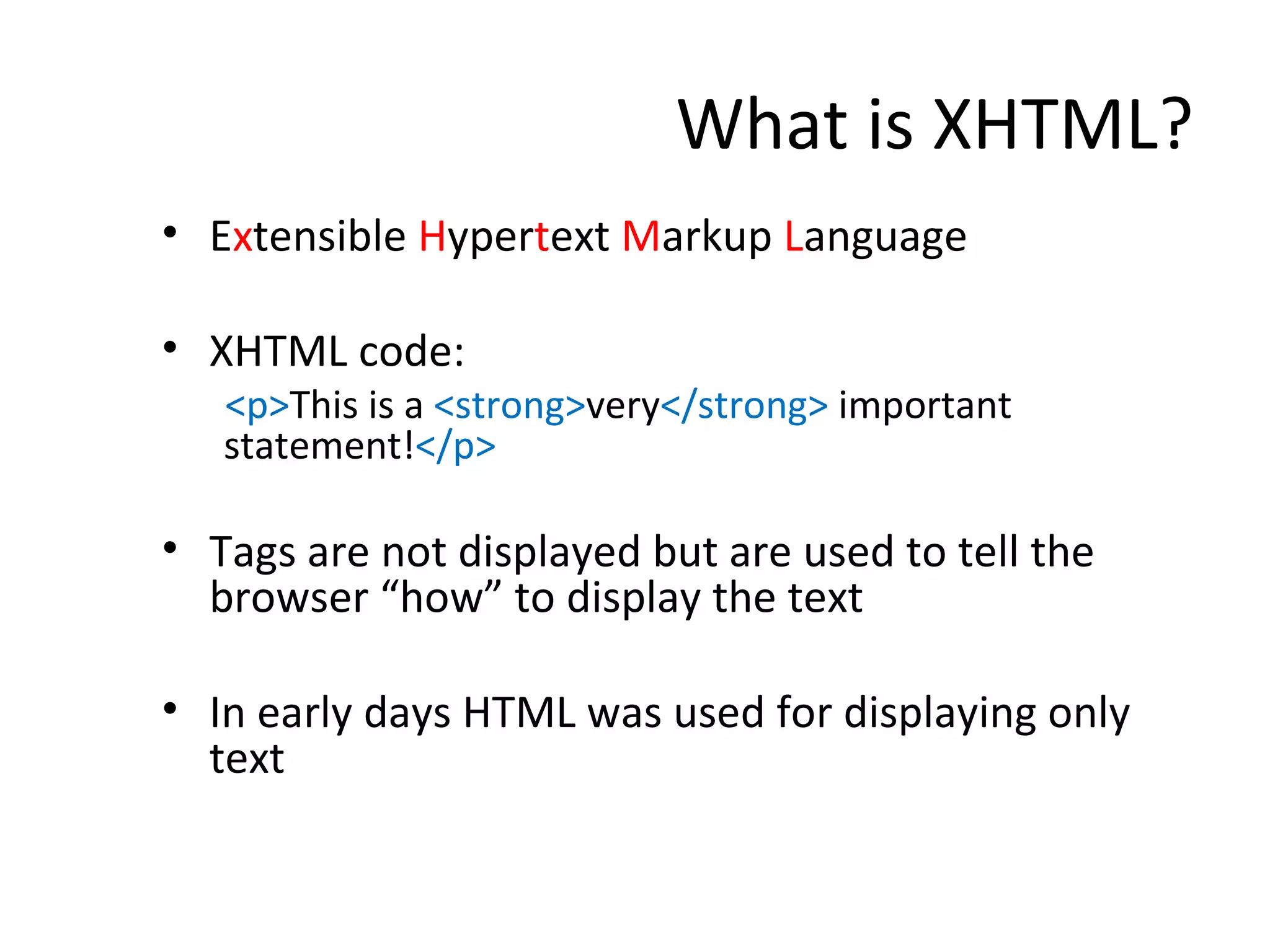 What is XHTML?

• Extensible Hypertext Markup Language

• XHTML code:

<p>This is a <strong>very</strong> important statement!</p>

• Tags are not displayed but are used to tell the browser “how” to display the text

• In early days HTML was used for displaying only text